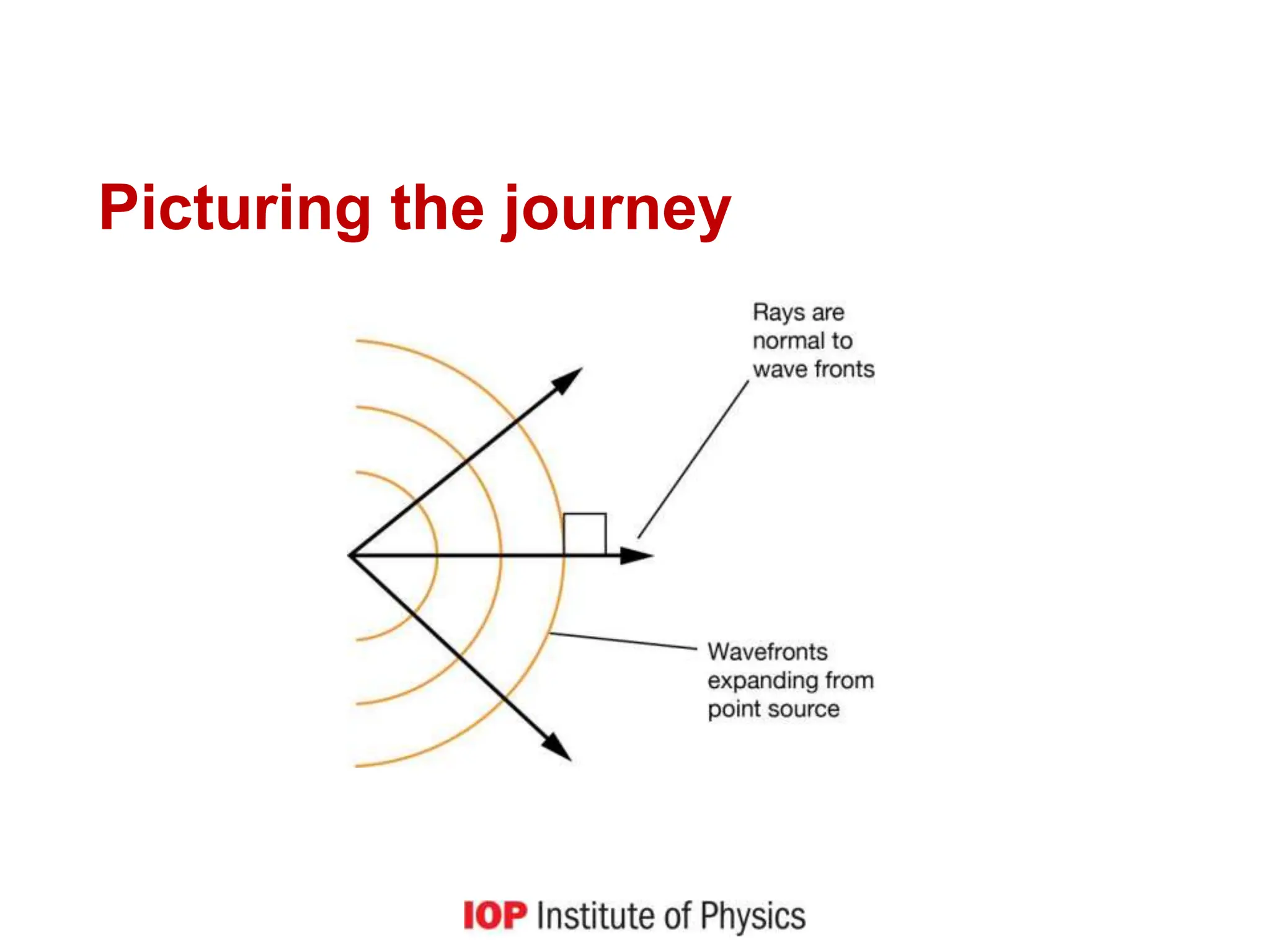 Picturing the journey

Rays are normal to wave fronts

Wavefronts expanding from point source

IOP Institute of Physics